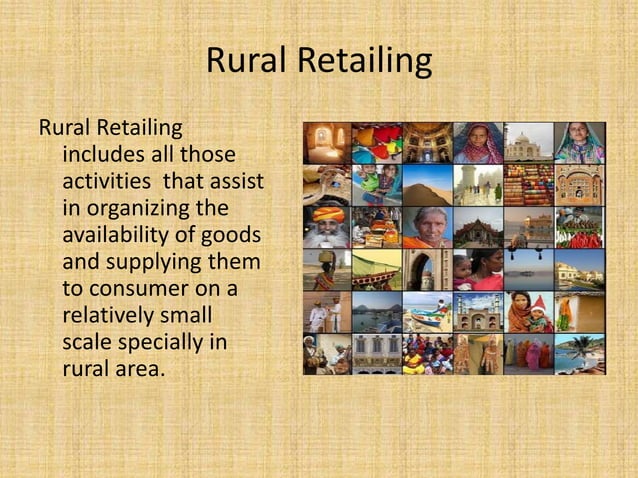 Rural Retailing

Rural Retailing includes all those activities that assist in organizing the availability of goods and supplying them to consumer on a relatively small scale specially in rural area.